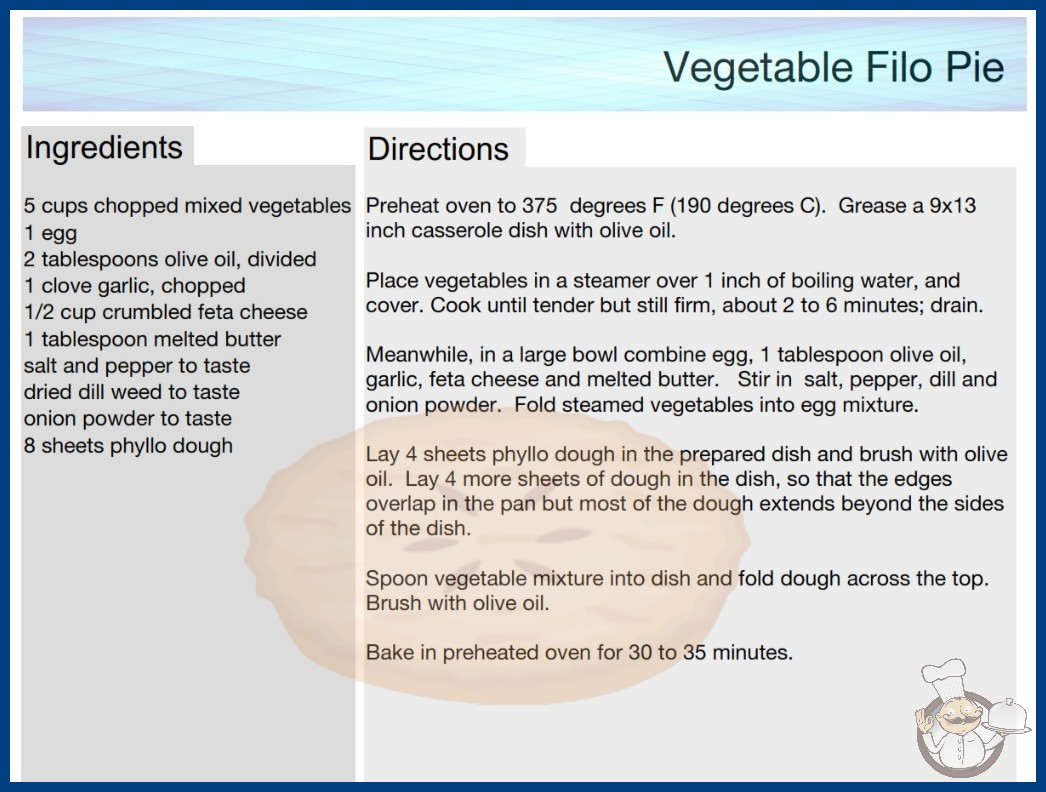 Vegetable Filo Pie

Ingredients

5 cups chopped mixed vegetables
1 egg
2 tablespoons olive oil, divided
1 clove garlic, chopped
1/2 cup crumbled feta cheese
1 tablespoon melted butter
salt and pepper to taste
dried dill weed to taste
onion powder to taste
8 sheets phyllo dough

Directions

Preheat oven to 375 degrees F (190 degrees C). Grease a 9x13 inch casserole dish with olive oil.

Place vegetables in a steamer over 1 inch of boiling water, and cover. Cook until tender but still firm, about 2 to 6 minutes; drain.

Meanwhile, in a large bowl combine egg, 1 tablespoon olive oil, garlic, feta cheese and melted butter. Stir in salt, pepper, dill and onion powder. Fold steamed vegetables into egg mixture.

Lay 4 sheets phyllo dough in the prepared dish and brush with olive oil. Lay 4 more sheets of dough in the dish, so that the edges overlap in the pan but most of the dough extends beyond the sides of the dish.

Spoon vegetable mixture into dish and fold dough across the top. Brush with olive oil.

Bake in preheated oven for 30 to 35 minutes.